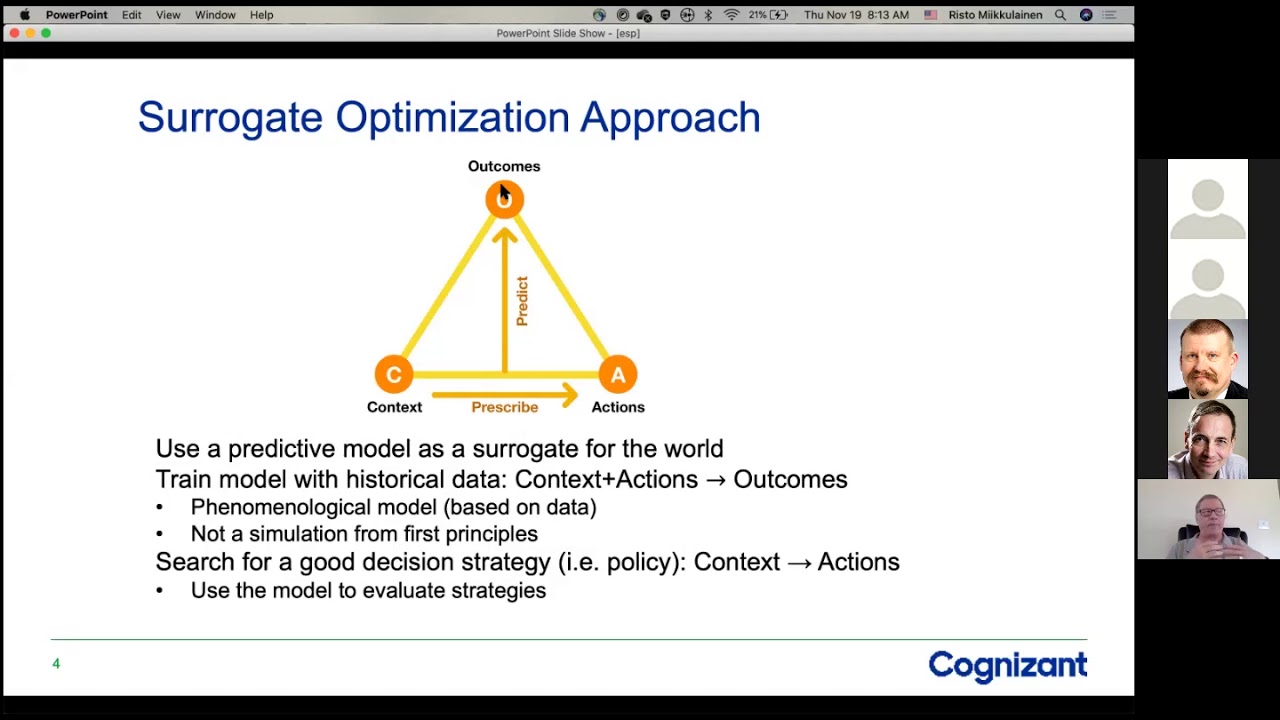 PowerPoint Edit View Window Help

21% Thu Nov 19 8:13 AM Risto Miikkulainen

PowerPoint Slide Show - [esp]

Surrogate Optimization Approach

Outcomes

O

Predict

C

A

Context

Prescribe

Actions

Use a predictive model as a surrogate for the world
Train model with historical data: Context+Actions → Outcomes
• Phenomenological model (based on data)
• Not a simulation from first principles
Search for a good decision strategy (i.e. policy): Context → Actions
• Use the model to evaluate strategies

4

Cognizant